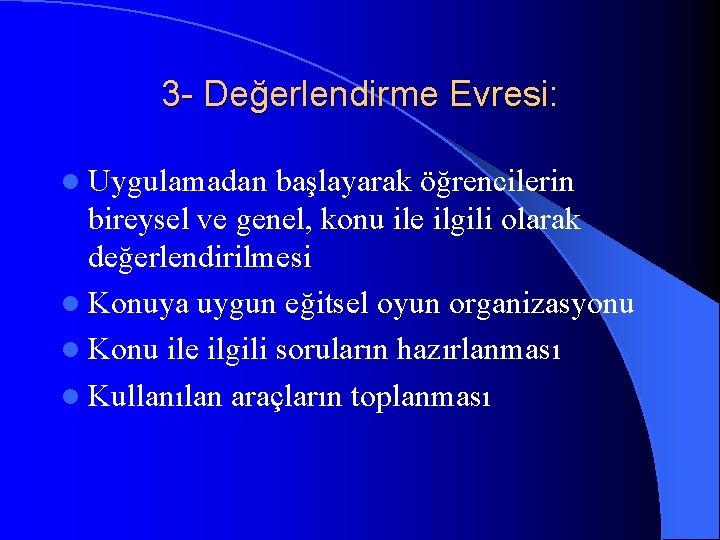 3- Değerlendirme Evresi:

Uygulamadan başlayarak öğrencilerin bireysel ve genel, konu ile ilgili olarak değerlendirilmesi

Konuya uygun eğitsel oyun organizasyonu

Konu ile ilgili soruların hazırlanması

Kullanılan araçların toplanması